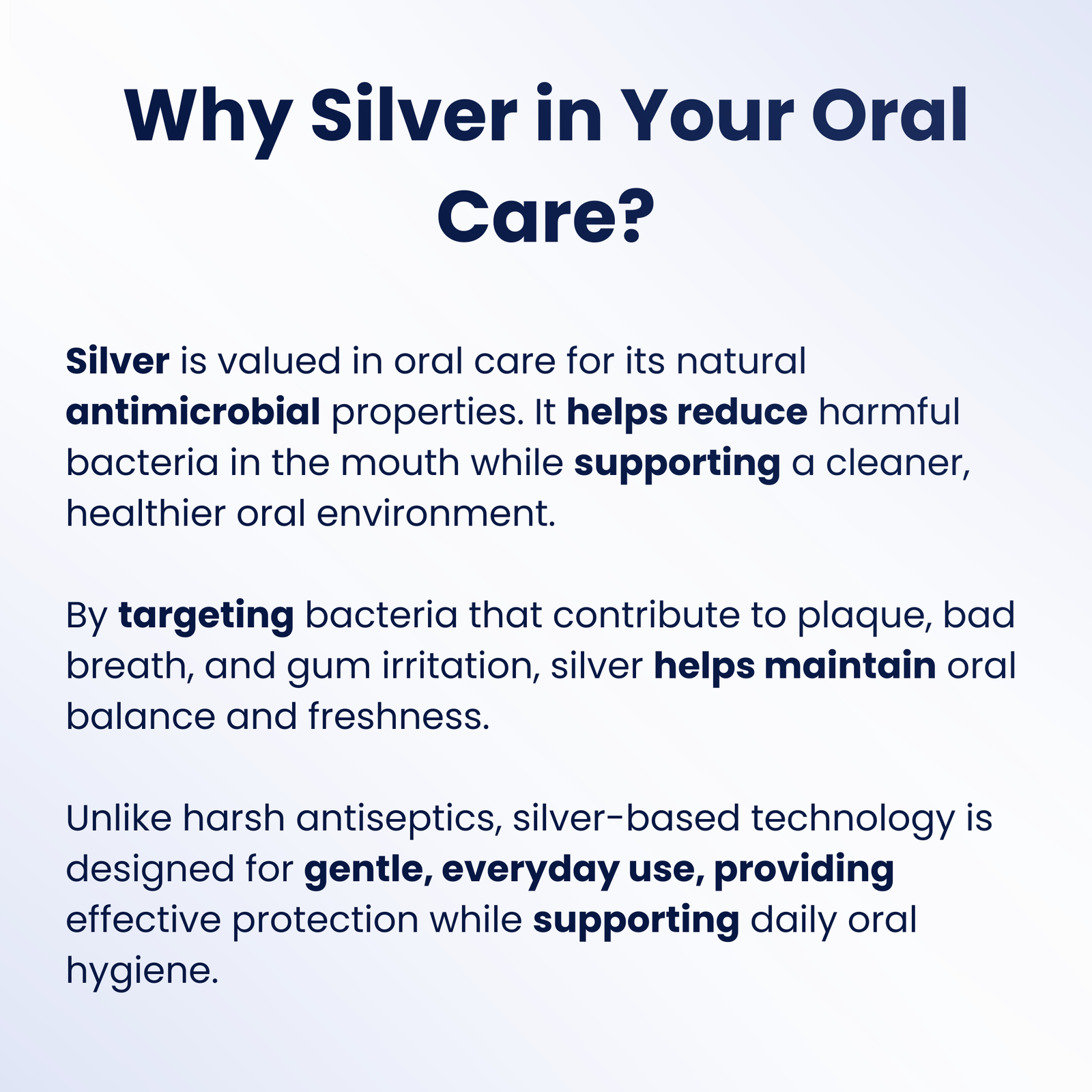 Why Silver in Your Oral Care?

Silver is valued in oral care for its natural antimicrobial properties. It helps reduce harmful bacteria in the mouth while supporting a cleaner, healthier oral environment.

By targeting bacteria that contribute to plaque, bad breath, and gum irritation, silver helps maintain oral balance and freshness.

Unlike harsh antiseptics, silver-based technology is designed for gentle, everyday use, providing effective protection while supporting daily oral hygiene.